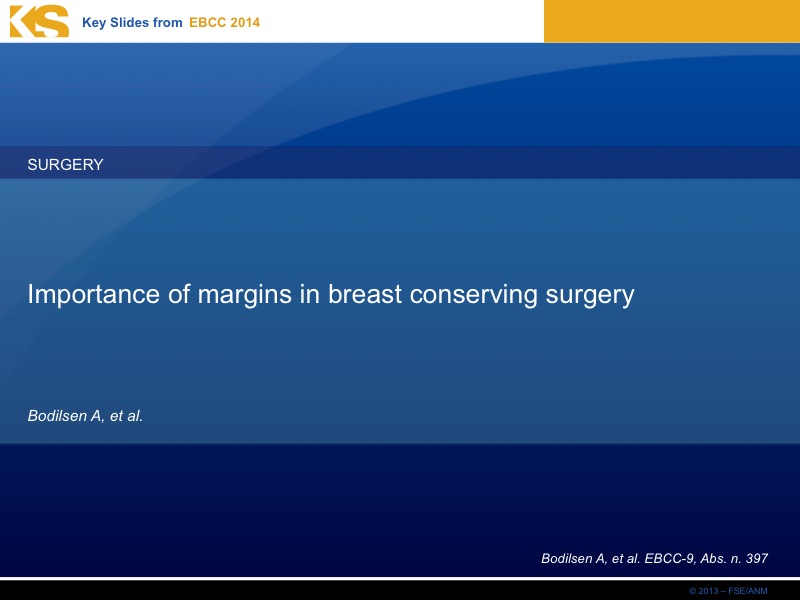 KS Key Slides from EBCC 2014

SURGERY

Importance of margins in breast conserving surgery

Bodilsen A, et al.

Bodilsen A, et al. EBCC-9, Abs. n. 397

© 2013 – FSE/ANM